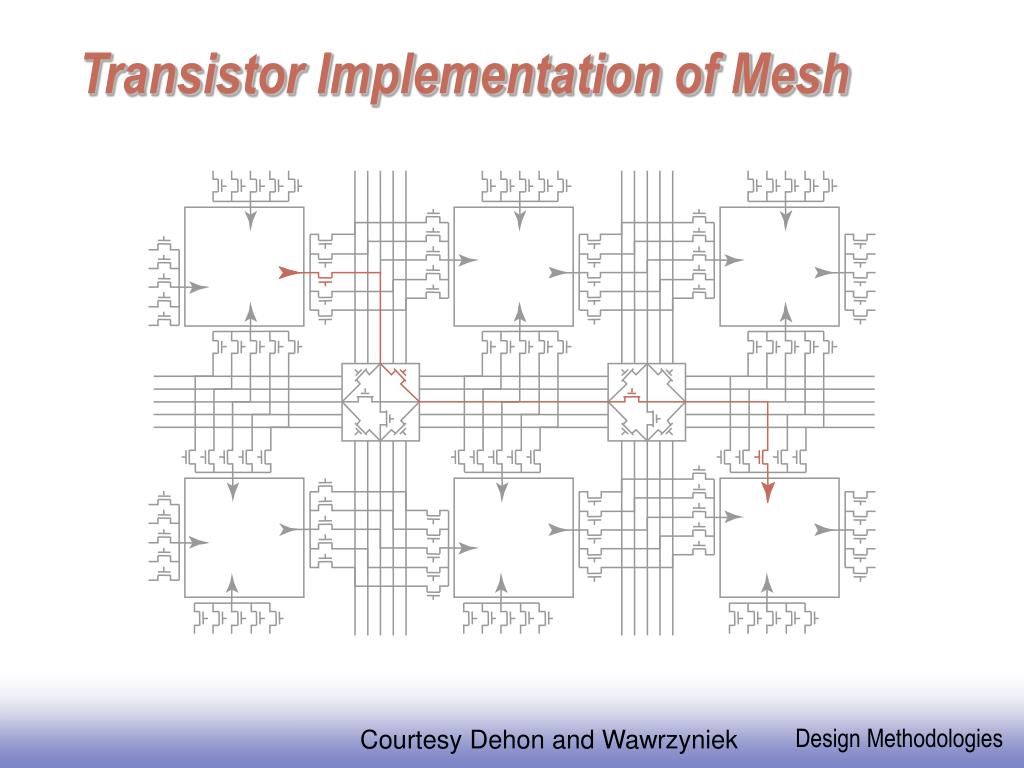 Transistor Implementation of Mesh

Courtesy Dehon and Wawrzyniek

Design Methodologies